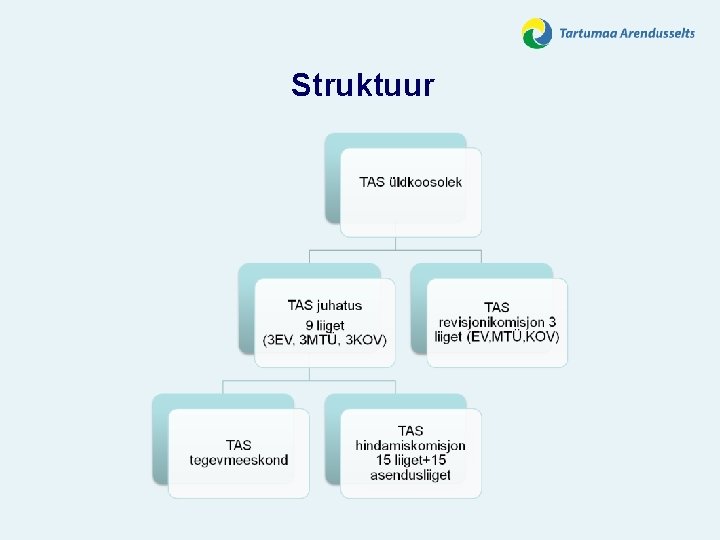 Tartumaa Arendusselts

Struktuur

TAS üldkoosolek

TAS juhatus
9 liiget
(3EV, 3MTÜ, 3KOV)

TAS revisjonikomisjon 3 liiget (EV,MTÜ,KOV)

TAS tegevmeeskond

TAS hindamiskomisjon 15 liiget+15 asendusliiget